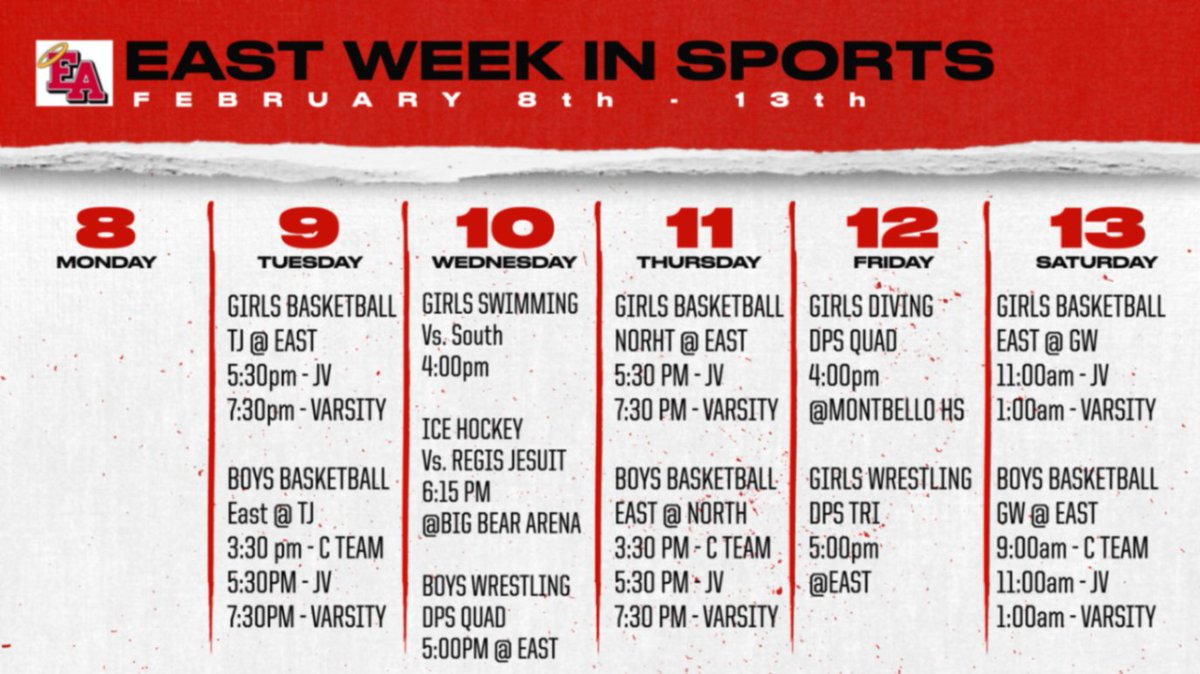 EA

EAST WEEK IN SPORTS
FEBRUARY 8th - 13th

8
MONDAY

9
TUESDAY

GIRLS BASKETBALL
TJ @ EAST
5:30pm - JV
7:30pm - VARSITY

BOYS BASKETBALL
East @ TJ
3:30 pm - C TEAM
5:30PM - JV
7:30PM - VARSITY

10
WEDNESDAY

GIRLS SWIMMING
Vs. South
4:00pm

ICE HOCKEY
Vs. REGIS JESUIT
6:15 PM
@BIG BEAR ARENA

BOYS WRESTLING
DPS QUAD
5:00PM @ EAST

11
THURSDAY

GIRLS BASKETBALL
NORHT @ EAST
5:30 PM - JV
7:30 PM - VARSITY

BOYS BASKETBALL
EAST @ NORTH
3:30 PM - C TEAM
5:30 PM - JV
7:30 PM - VARSITY

12
FRIDAY

GIRLS DIVING
DPS QUAD
4:00pm
@MONTBELLO HS

GIRLS WRESTLING
DPS TRI
5:00pm
@EAST

13
SATURDAY

GIRLS BASKETBALL
EAST @ GW
11:00am - JV
1:00am - VARSITY

BOYS BASKETBALL
GW @ EAST
9:00am - C TEAM
11:00am - JV
1:00am - VARSITY